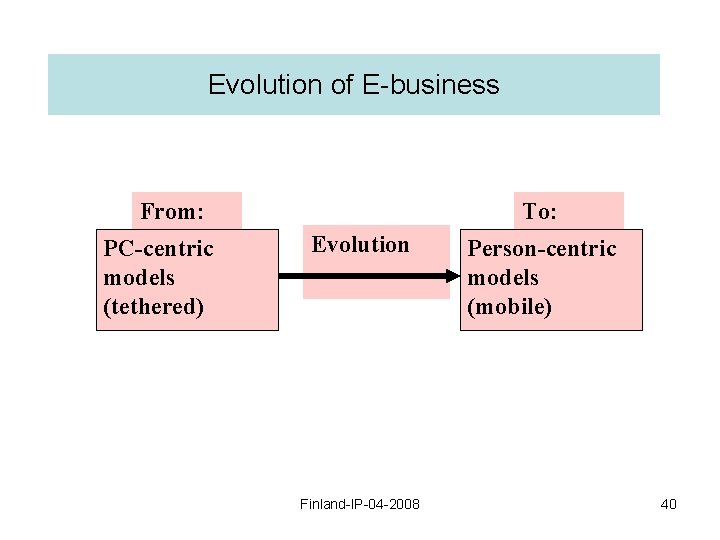 Evolution of E-business

From:

PC-centric models (tethered)

Evolution

To:

Person-centric models (mobile)

Finland-IP-04-2008

40